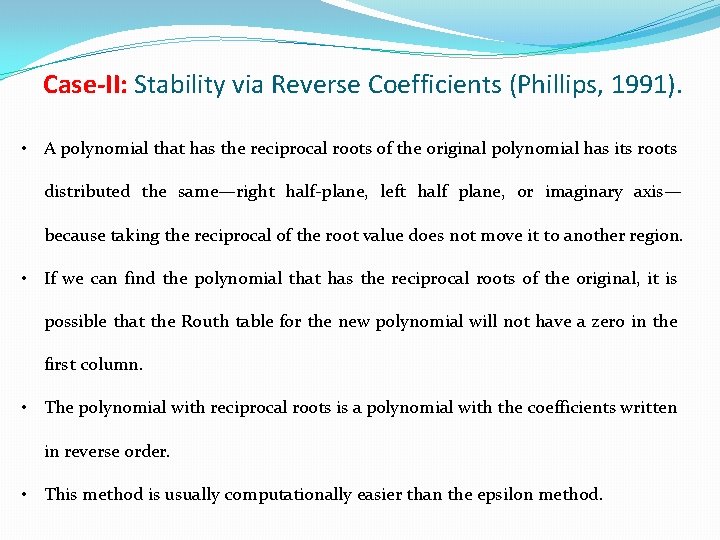 Case-II: Stability via Reverse Coefficients (Phillips, 1991).

• A polynomial that has the reciprocal roots of the original polynomial has its roots distributed the same—right half-plane, left half plane, or imaginary axis—because taking the reciprocal of the root value does not move it to another region.

• If we can find the polynomial that has the reciprocal roots of the original, it is possible that the Routh table for the new polynomial will not have a zero in the first column.

• The polynomial with reciprocal roots is a polynomial with the coefficients written in reverse order.

• This method is usually computationally easier than the epsilon method.